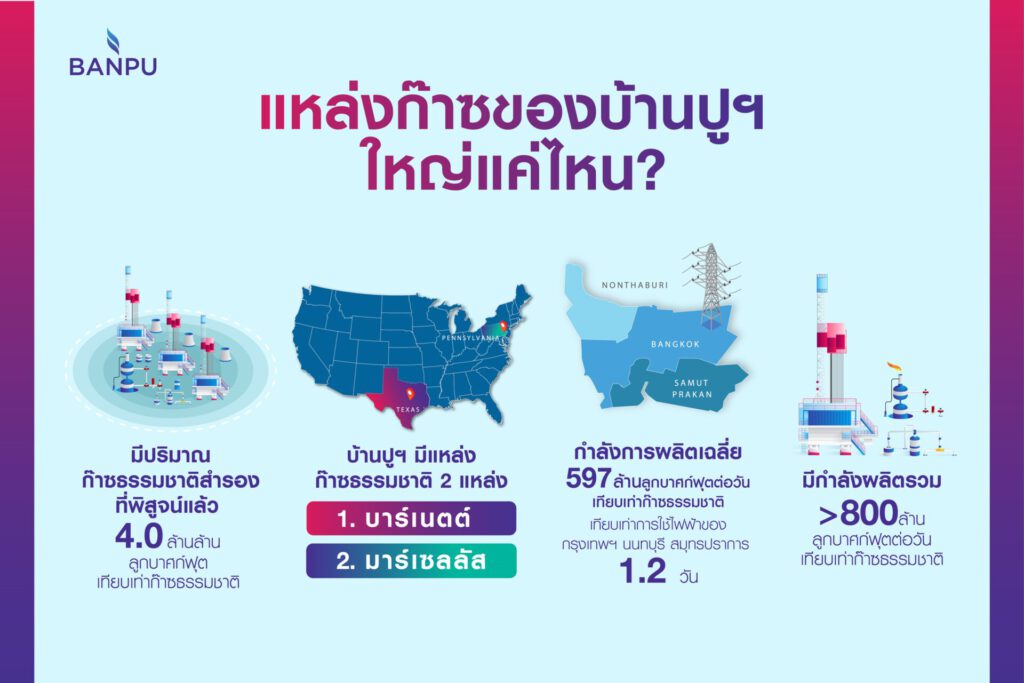 BANPU

แหล่งก๊าซของบ้านปูฯ ใหญ่แค่ไหน?

มีปริมาณ ก๊าซธรรมชาติสำรอง ที่พิสูจน์แล้ว
4.0 ล้านล้าน ลูกบาศก์ฟุต เทียบเท่าก๊าซธรรมชาติ

PENNSYLVANIA
TEXAS

บ้านปูฯ มีแหล่ง ก๊าซธรรมชาติ 2 แหล่ง
1. บาร์เนตต์
2. มาร์เซลลัส

NONTHABURI
BANGKOK
SAMUT PRAKAN

กำลังการผลิตเฉลี่ย
597 ล้านลูกบาศก์ฟุตต่อวัน เทียบเท่าก๊าซธรรมชาติ
เทียบเท่าการใช้ไฟฟ้าของ กรุงเทพฯ นนทบุรี สมุทรปราการ
1.2 วัน

มีกำลังผลิตรวม
>800 ล้าน ลูกบาศก์ฟุตต่อวัน เทียบเท่าก๊าซธรรมชาติ